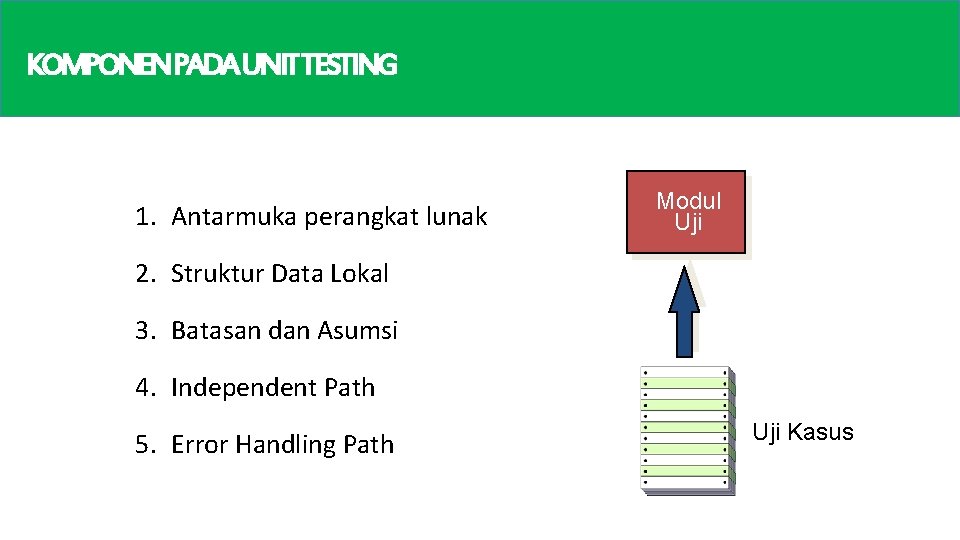 KOMPONEN PADA UNIT TESTING

1. Antarmuka perangkat lunak
2. Struktur Data Lokal
3. Batasan dan Asumsi
4. Independent Path
5. Error Handling Path

Modul Uji

Uji Kasus